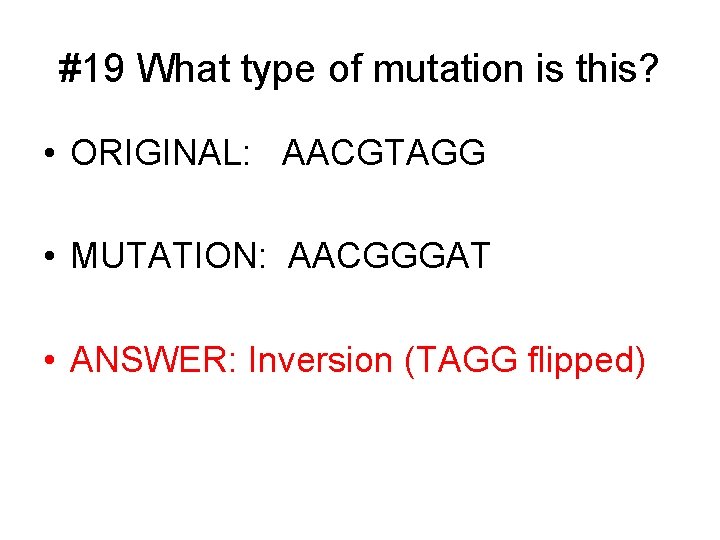 #19 What type of mutation is this?

• ORIGINAL: AACGTAGG

• MUTATION: AACGGGAT

• ANSWER: Inversion (TAGG flipped)